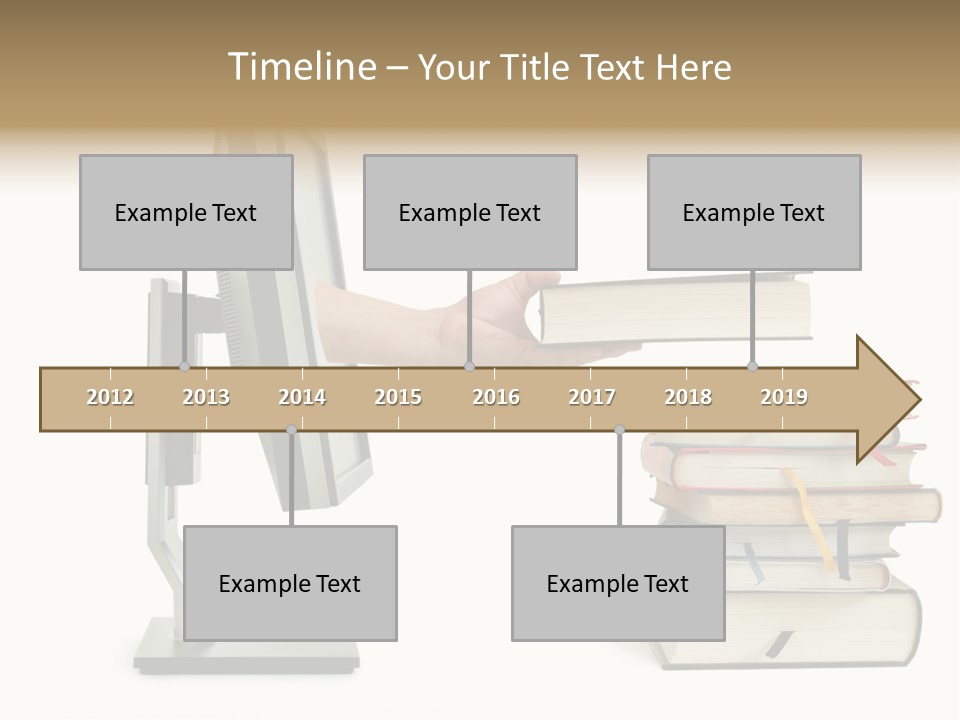 Timeline – Your Title Text Here

Example Text

Example Text

Example Text

2012 2013 2014 2015 2016 2017 2018 2019

Example Text

Example Text